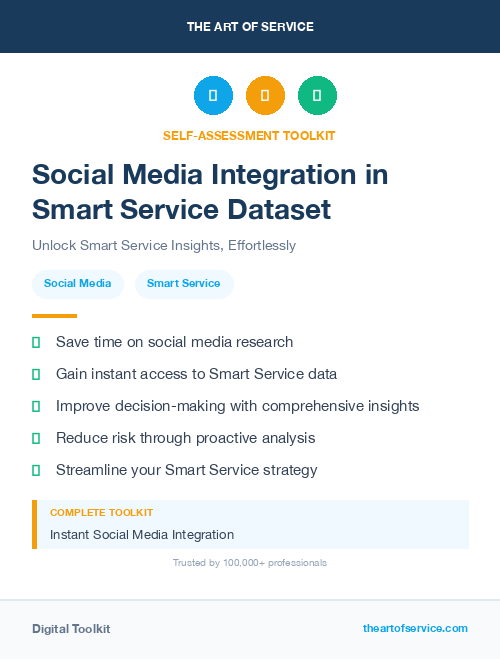 THE ART OF SERVICE

SELF-ASSESSMENT TOOLKIT

Social Media Integration in Smart Service Dataset

Unlock Smart Service Insights, Effortlessly

Social Media

Smart Service

Save time on social media research

Gain instant access to Smart Service data

Improve decision-making with comprehensive insights

Reduce risk through proactive analysis

Streamline your Smart Service strategy

COMPLETE TOOLKIT

Instant Social Media Integration

Trusted by 100,000+ professionals

Digital Toolkit

theartofservice.com